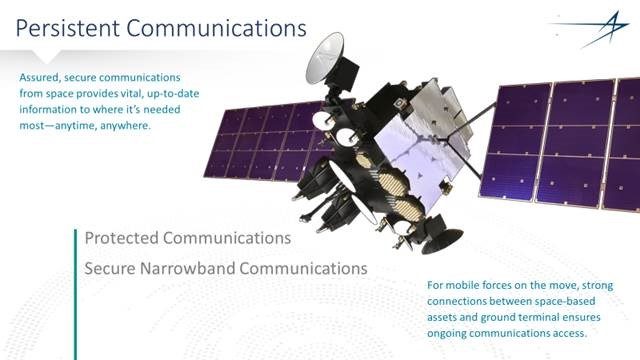 Persistent Communications

Assured, secure communications from space provides vital, up-to-date information to where it's needed most—anytime, anywhere.

Protected Communications

Secure Narrowband Communications

For mobile forces on the move, strong connections between space-based assets and ground terminal ensures ongoing communications access.